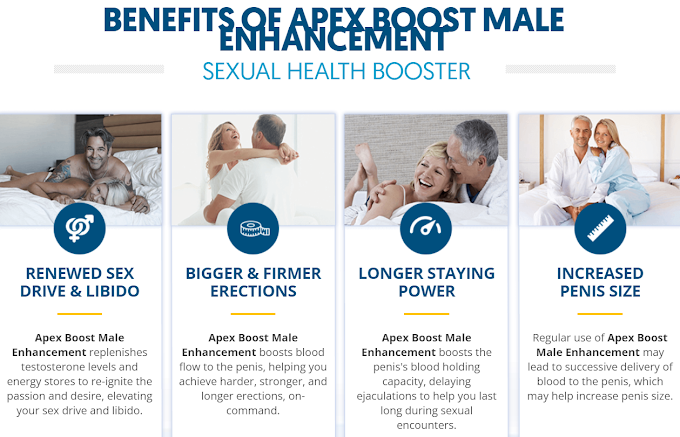 BENEFITS OF APEX BOOST MALE ENHANCEMENT

SEXUAL HEALTH BOOSTER

RENEWED SEX DRIVE & LIBIDO

Apex Boost Male Enhancement replenishes testosterone levels and energy stores to re-ignite the passion and desire, elevating your sex drive and libido.

BIGGER & FIRMER ERECTIONS

Apex Boost Male Enhancement boosts blood flow to the penis, helping you achieve harder, stronger, and longer erections, on-command.

LONGER STAYING POWER

Apex Boost Male Enhancement boosts the penis's blood holding capacity, delaying ejaculations to help you last long during sexual encounters.

INCREASED PENIS SIZE

Regular use of Apex Boost Male Enhancement may lead to successive delivery of blood to the penis, which may help increase penis size.